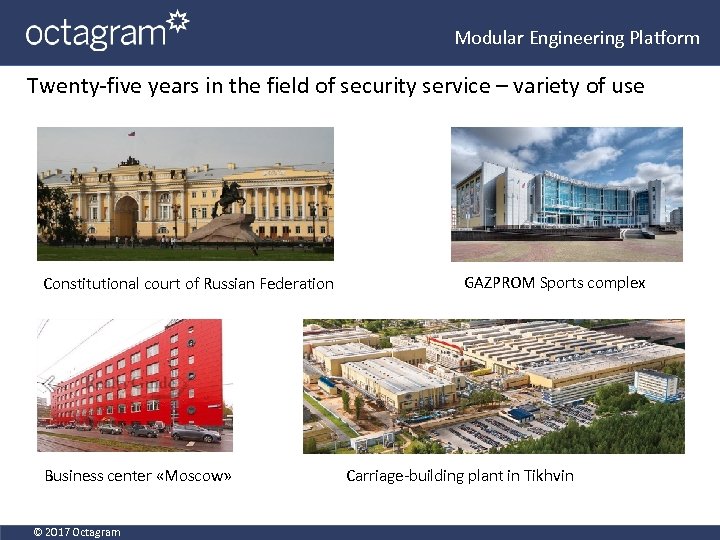 octagram

Modular Engineering Platform

Twenty-five years in the field of security service – variety of use

Constitutional court of Russian Federation

GAZPROM Sports complex

Business center «Moscow»

Carriage-building plant in Tikhvin

© 2017 Octagram